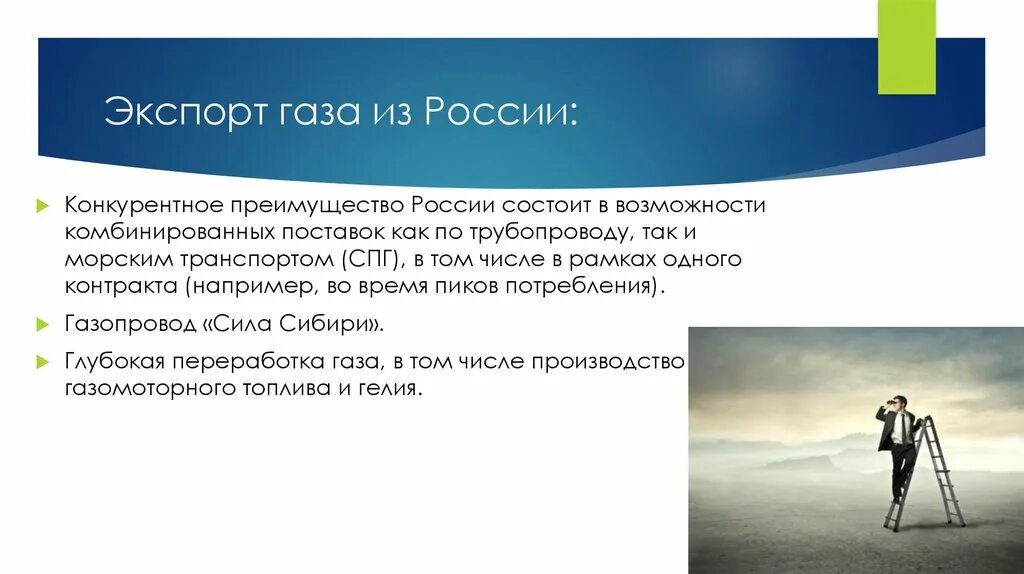 Экспорт газа из России:

Конкурентное преимущество России состоит в возможности комбинированных поставок как по трубопроводу, так и морским транспортом (СПГ), в том числе в рамках одного контракта (например, во время пиков потребления).

Газопровод «Сила Сибири».

Глубокая переработка газа, в том числе производство газомоторного топлива и гелия.